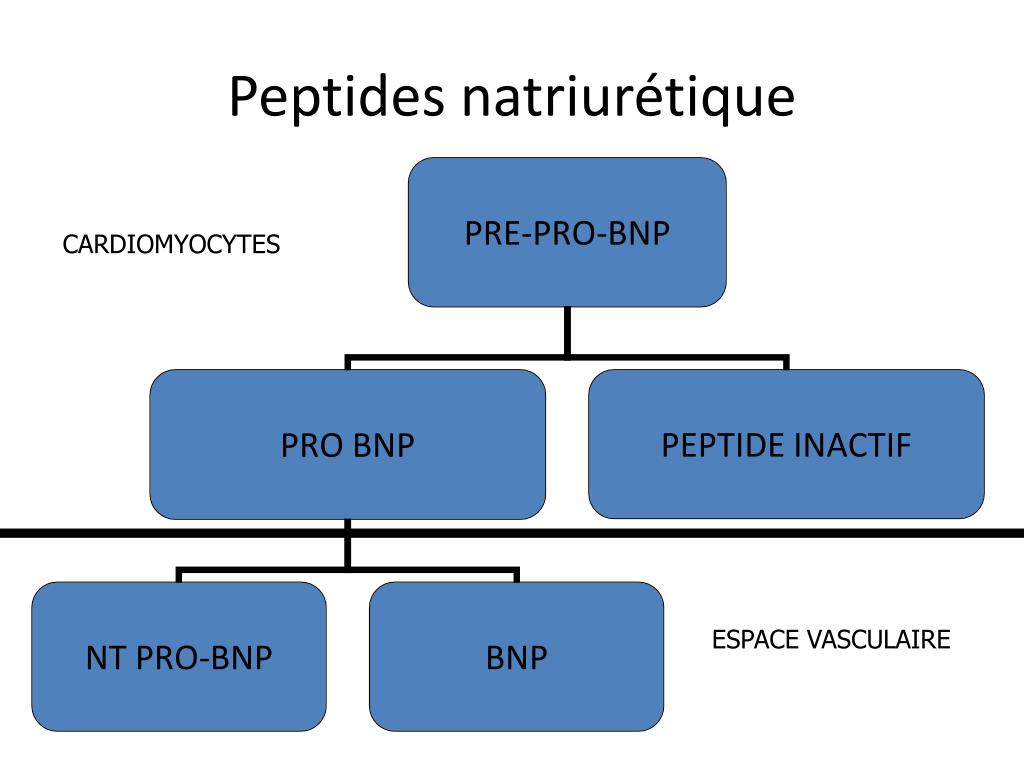 Peptides natriurétique

CARDIOMYOCYTES

PRE-PRO-BNP

PRO BNP

PEPTIDE INACTIF

NT PRO-BNP

BNP

ESPACE VASCULAIRE